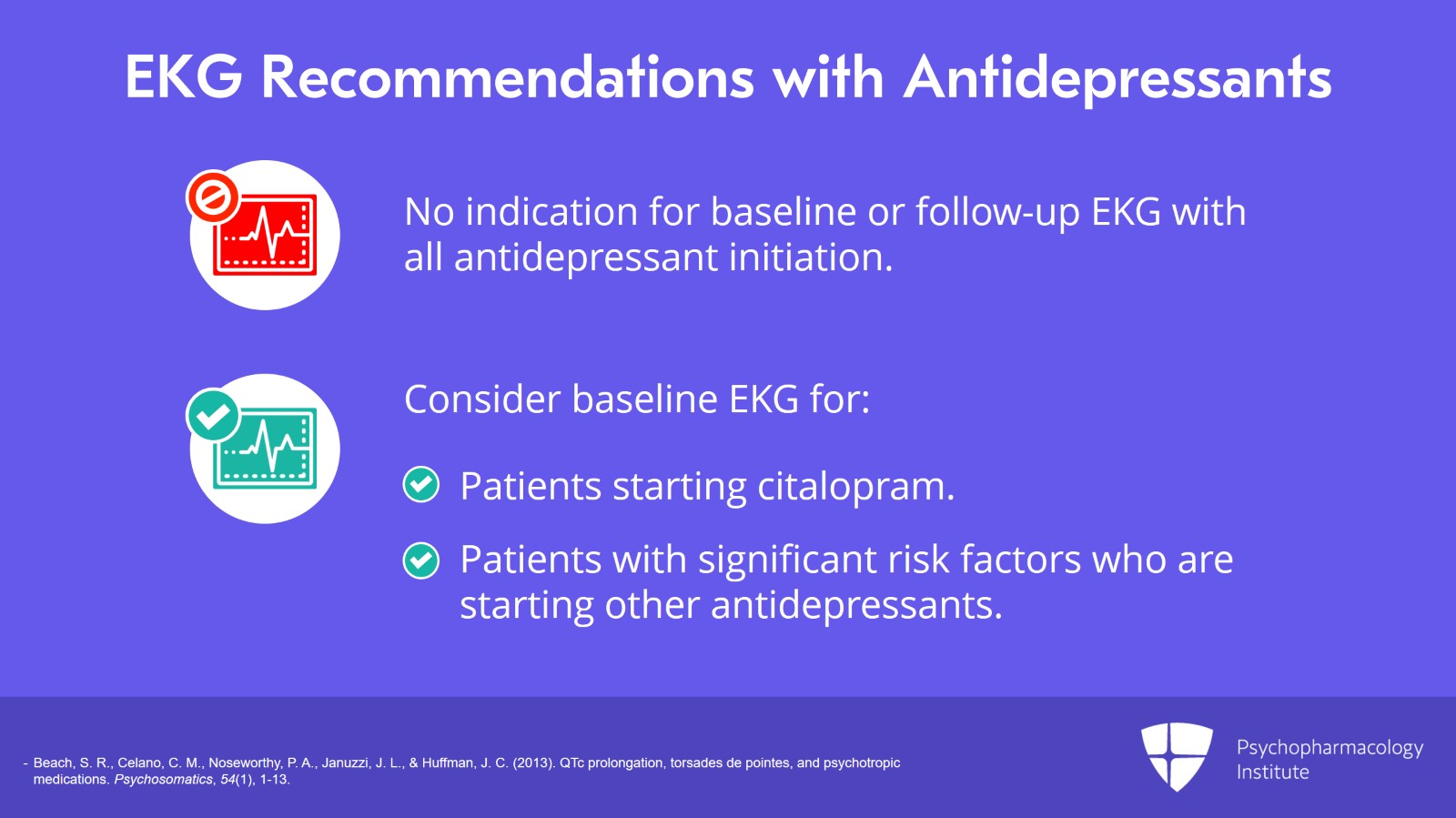 EKG Recommendations with Antidepressants

No indication for baseline or follow-up EKG with all antidepressant initiation.

Consider baseline EKG for:

Patients starting citalopram.

Patients with significant risk factors who are starting other antidepressants.

- Beach, S. R., Celano, C. M., Noseworthy, P. A., Januzzi, J. L., & Huffman, J. C. (2013). QTc prolongation, torsades de pointes, and psychotropic medications. Psychosomatics, 54(1), 1-13.

Psychopharmacology Institute